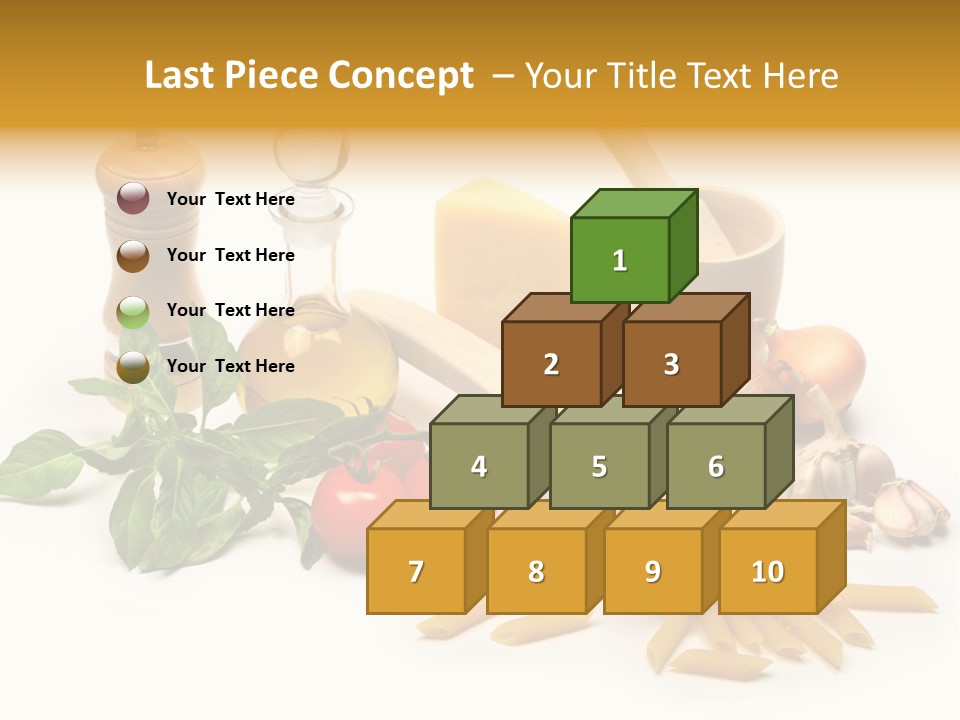 Last Piece Concept – Your Title Text Here

Your Text Here

Your Text Here

Your Text Here

Your Text Here

1

2

3

4

5

6

7

8

9

10